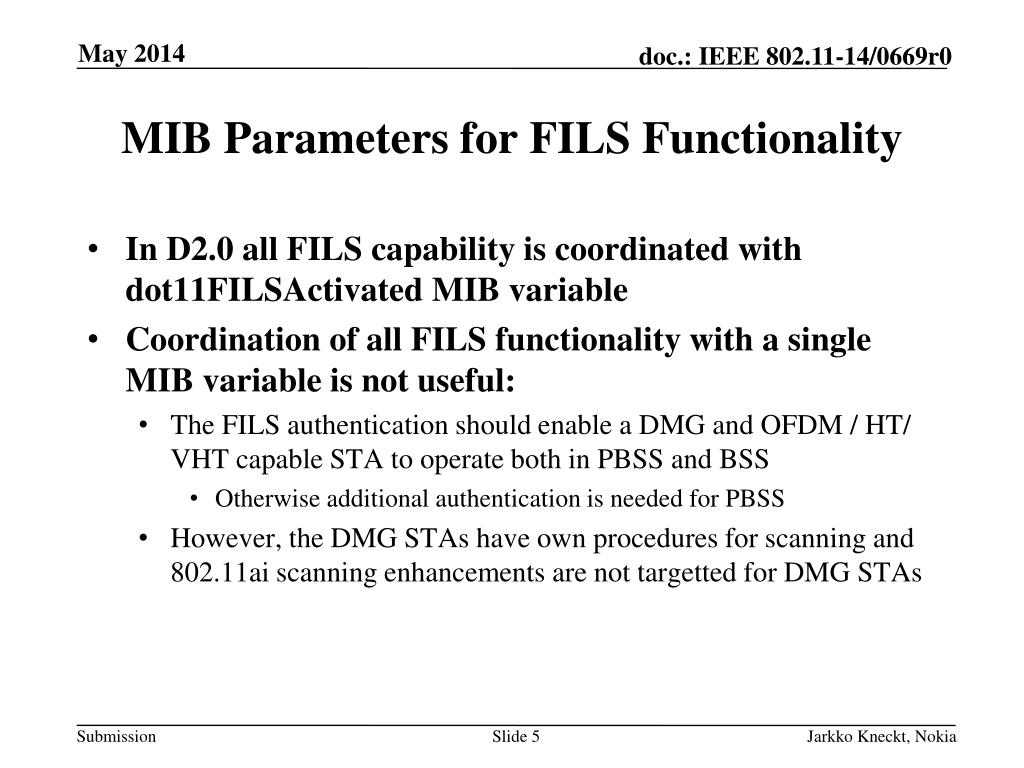 May 2014

doc.: IEEE 802.11-14/0669r0

MIB Parameters for FILS Functionality

• In D2.0 all FILS capability is coordinated with dot11FILSActivated MIB variable
• Coordination of all FILS functionality with a single MIB variable is not useful:
  • The FILS authentication should enable a DMG and OFDM / HT/ VHT capable STA to operate both in PBSS and BSS
    • Otherwise additional authentication is needed for PBSS
  • However, the DMG STAs have own procedures for scanning and 802.11ai scanning enhancements are not targetted for DMG STAs

Submission

Slide 5

Jarkko Kneckt, Nokia